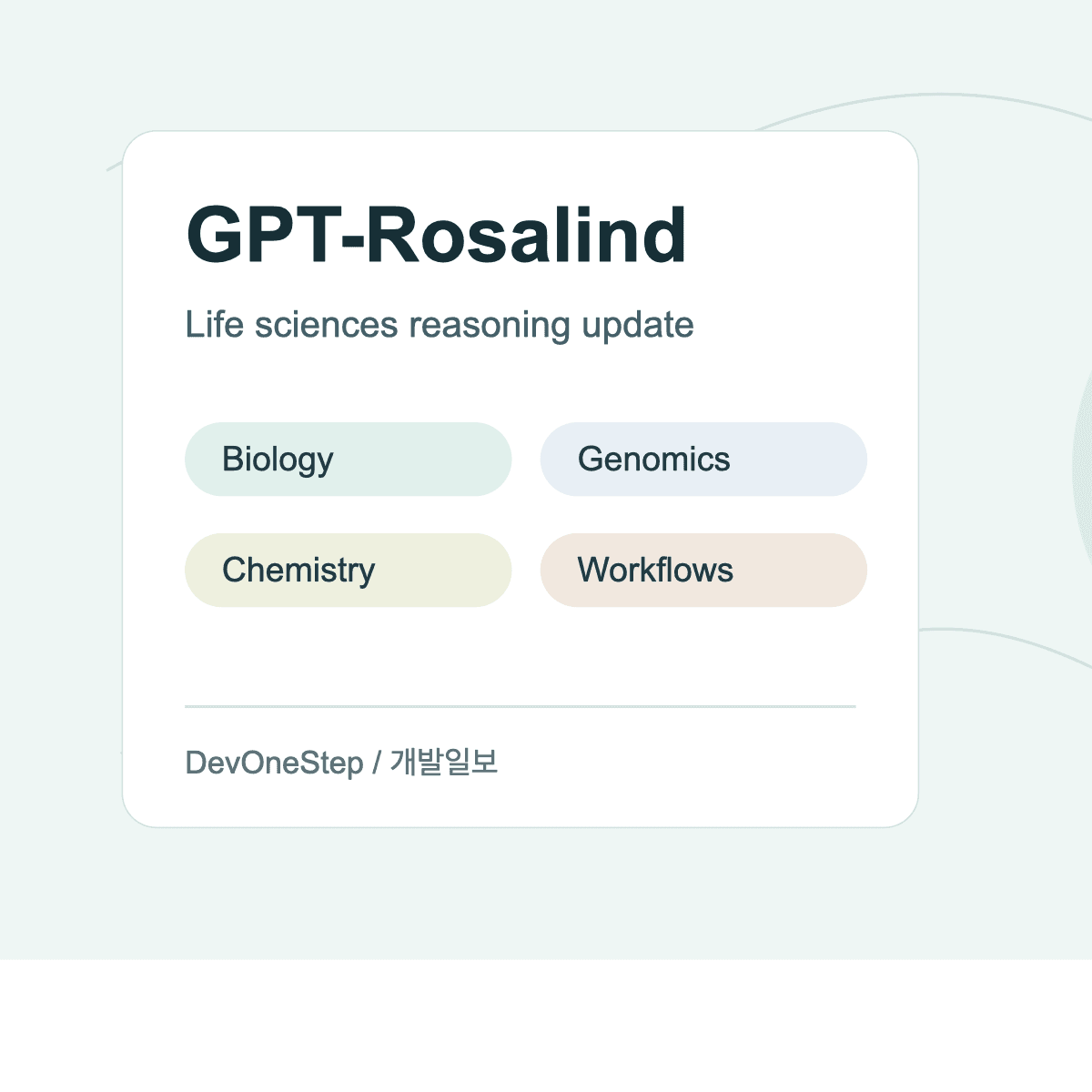 GPT-Rosalind

Life sciences reasoning update

Biology

Genomics

Chemistry

Workflows

DevOneStep / 개발일보